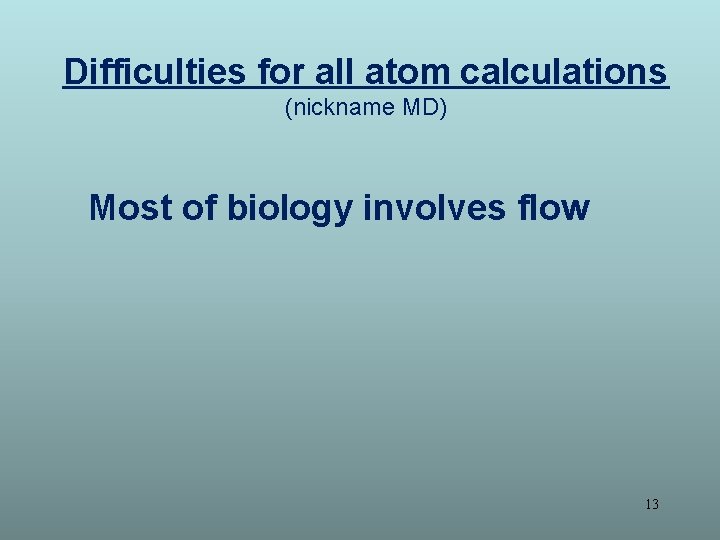 Difficulties for all atom calculations
(nickname MD)

Most of biology involves flow

13